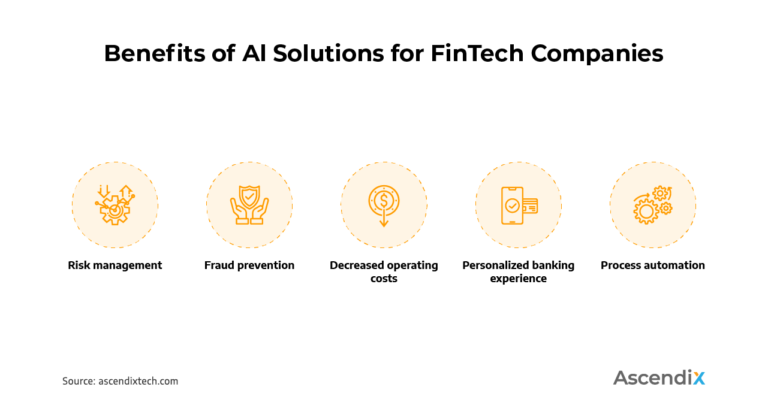 Benefits of AI Solutions for FinTech Companies

Risk management

Fraud prevention

Decreased operating costs

Personalized banking experience

Process automation

Source: ascendixtech.com

Ascendix